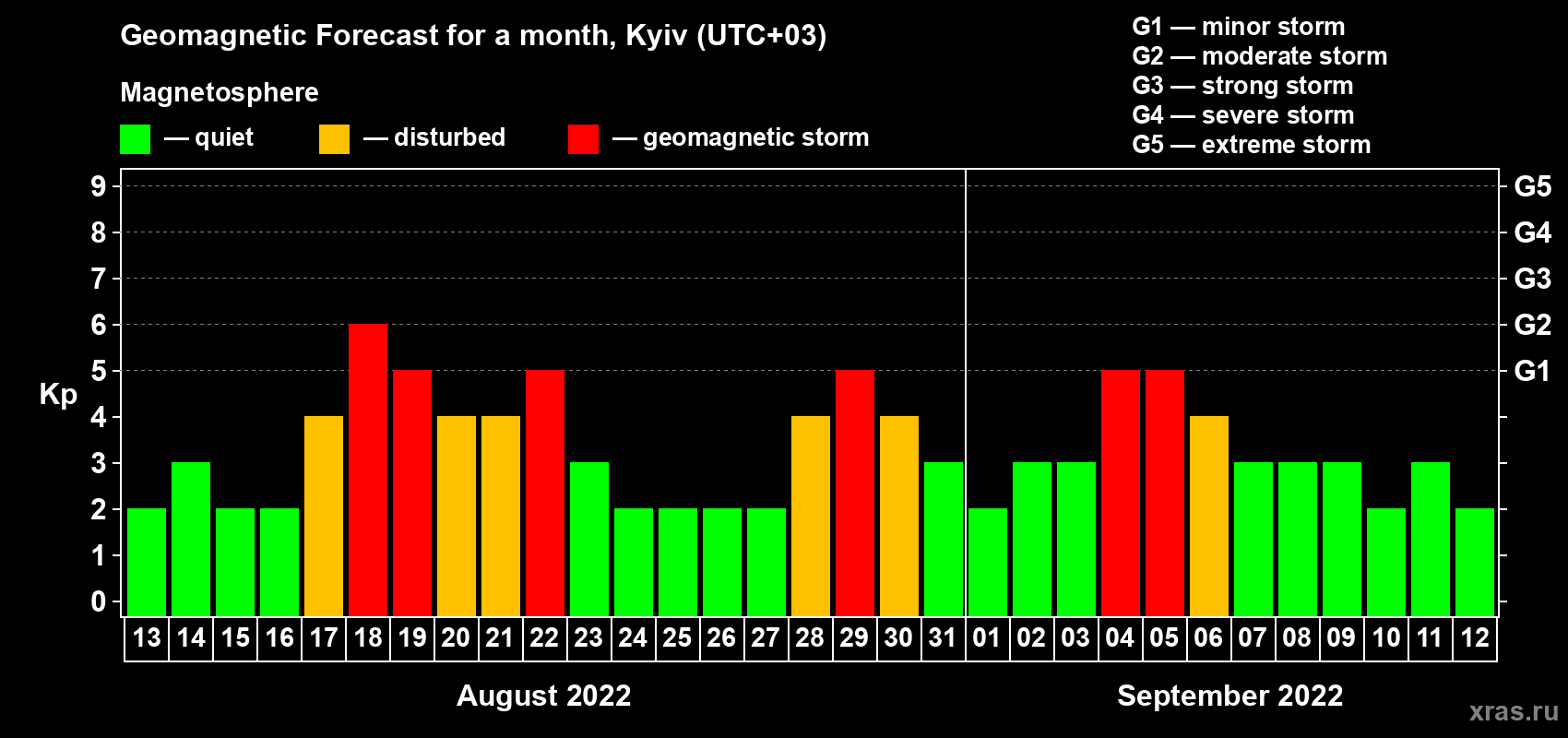 Geomagnetic Forecast for a month, Kyiv (UTC+03)

Magnetosphere

— quiet — disturbed — geomagnetic storm

G1 — minor storm
G2 — moderate storm
G3 — strong storm
G4 — severe storm
G5 — extreme storm

Kp

9 8 7 6 5 4 3 2 1 0

G5 G4 G3 G2 G1

13 14 15 16 17 18 19 20 21 22 23 24 25 26 27 28 29 30 31 01 02 03 04 05 06 07 08 09 10 11 12

August 2022

September 2022

xras.ru